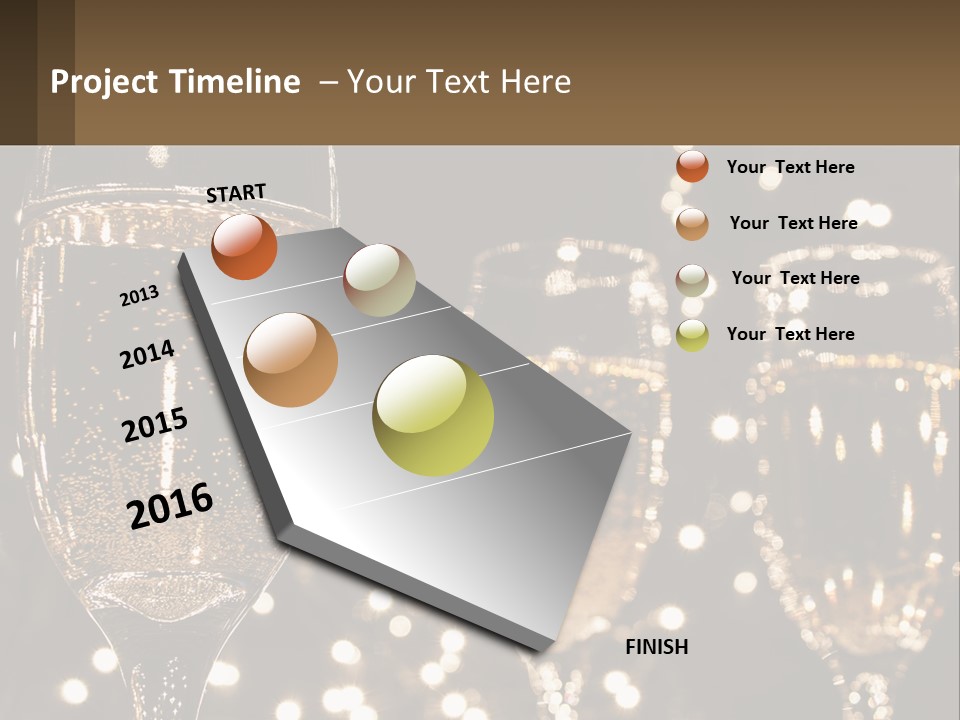 Project Timeline – Your Text Here

START

2013

2014

2015

2016

FINISH

Your Text Here

Your Text Here

Your Text Here

Your Text Here